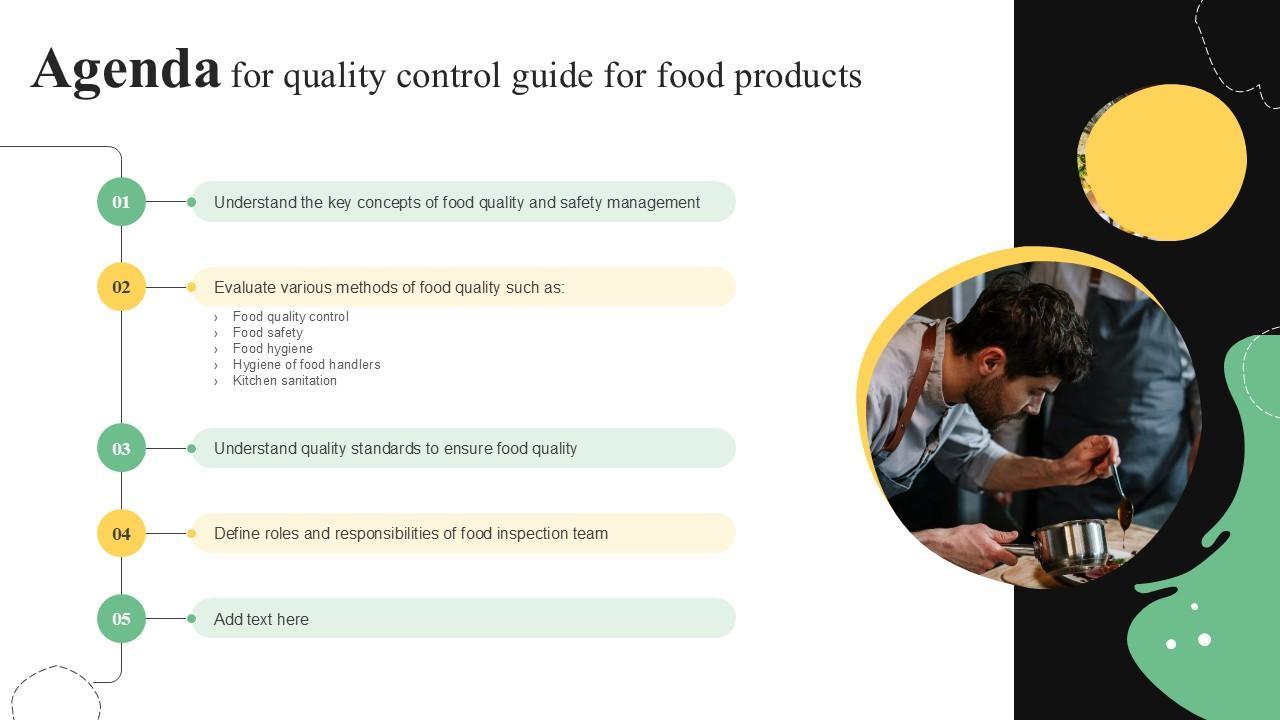 Agenda for quality control guide for food products

01 Understand the key concepts of food quality and safety management

02 Evaluate various methods of food quality such as:

› Food quality control
› Food safety
› Food hygiene
› Hygiene of food handlers
› Kitchen sanitation

03 Understand quality standards to ensure food quality

04 Define roles and responsibilities of food inspection team

05 Add text here